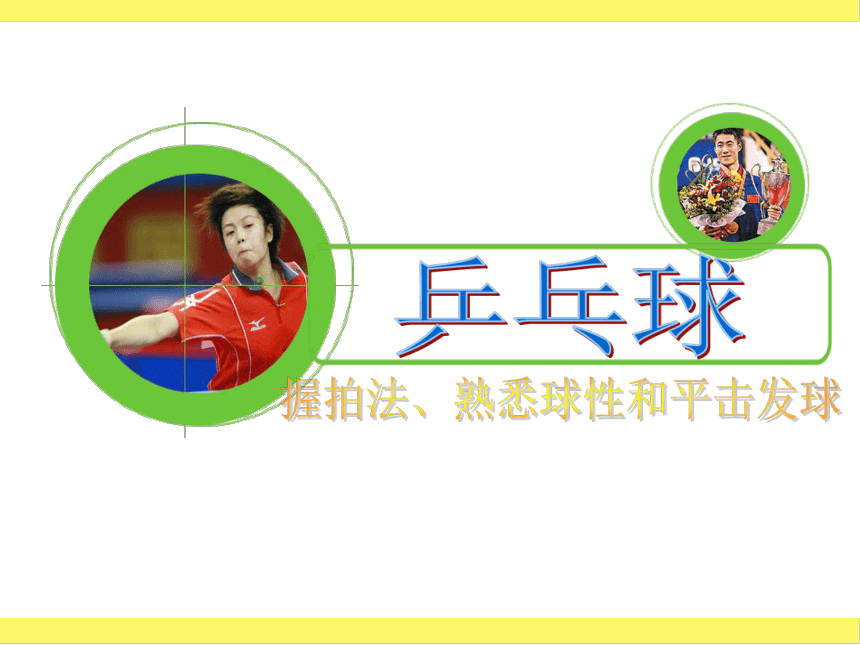 乒乓球

握拍法、熟悉球性和平击发球